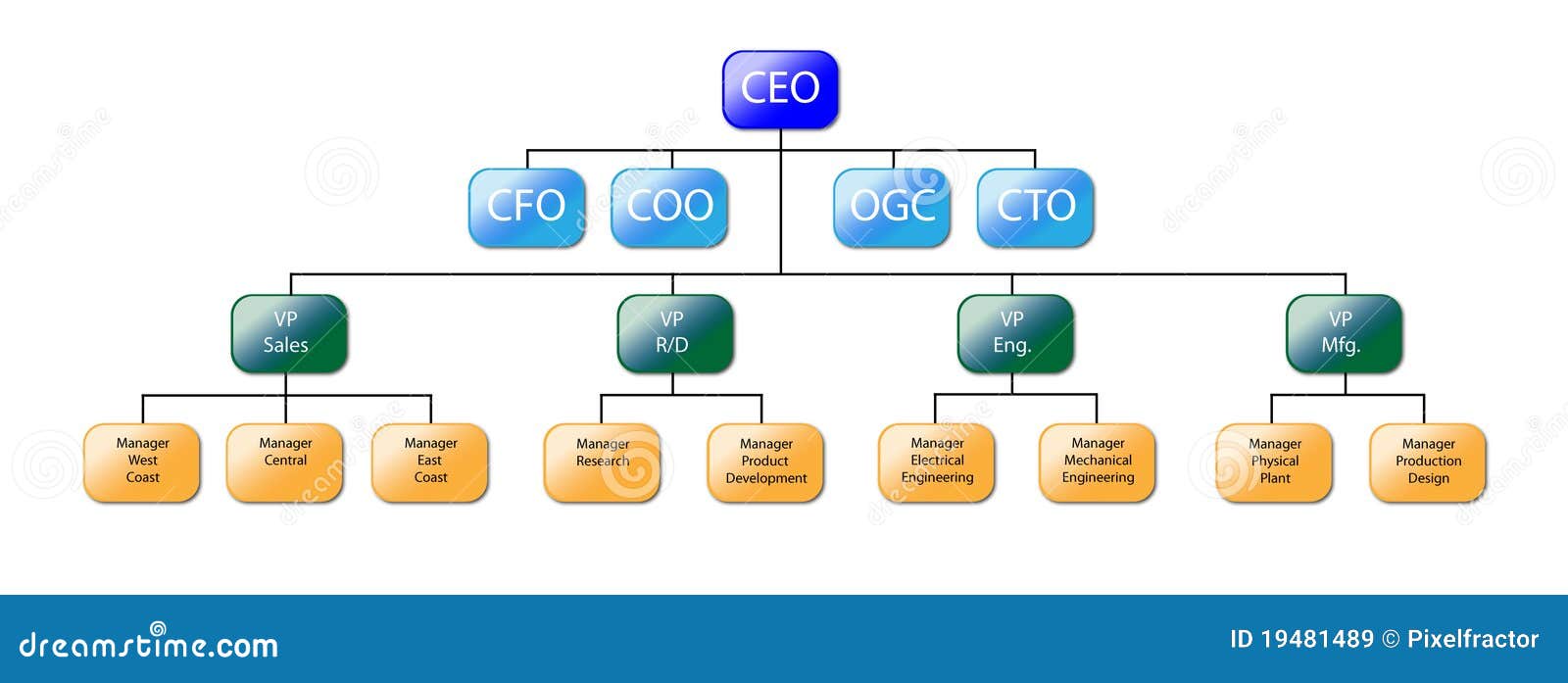 CEO

CFO
COO
OGC
CTO

VP Sales
VP R/D
VP Eng.
VP Mfg.

Manager West Coast
Manager Central
Manager East Coast
Manager Research
Manager Product Development
Manager Electrical Engineering
Manager Mechanical Engineering
Manager Physical Plant
Manager Production Design

dreamstime.com
ID 19481489 © Pixelfractor